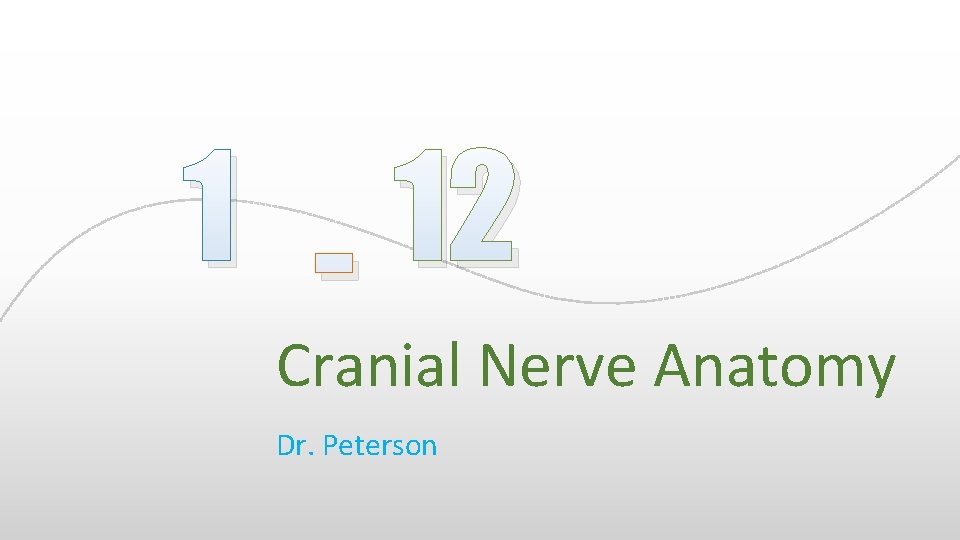 1 - 12

Cranial Nerve Anatomy

Dr. Peterson